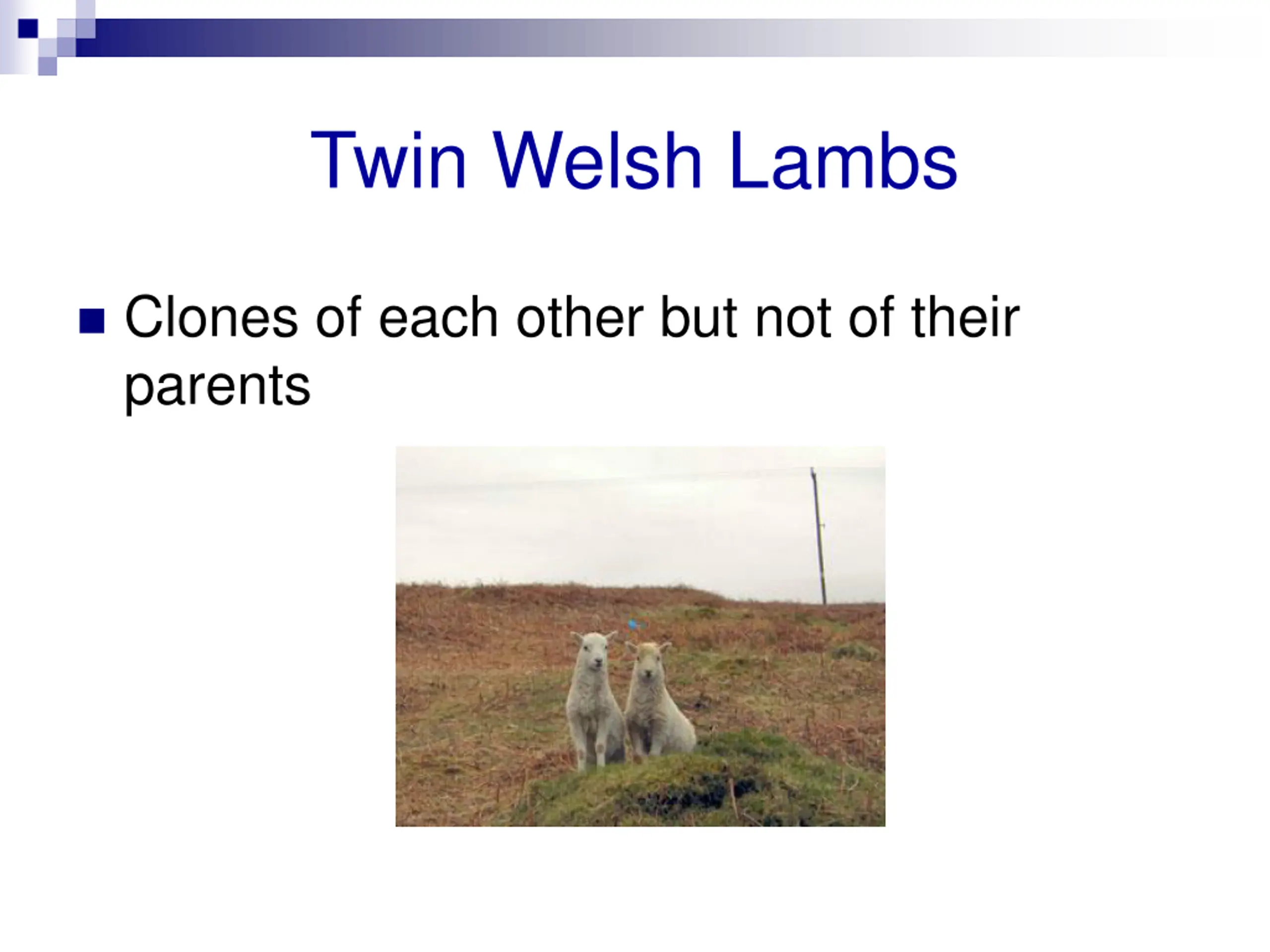 Twin Welsh Lambs

Clones of each other but not of their parents